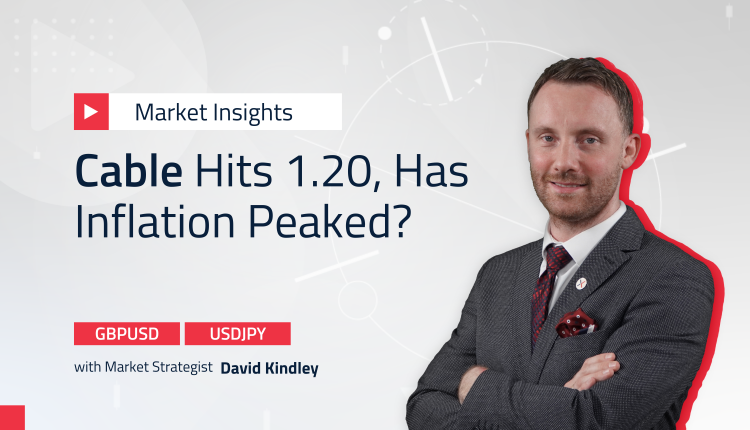 Market Insights

Cable Hits 1.20, Has Inflation Peaked?

GBPUSD USDJPY

with Market Strategist David Kindley